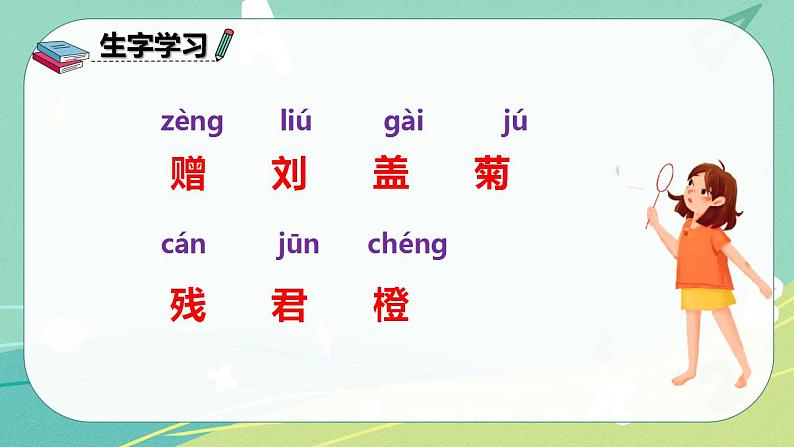 生字学习

zèng liú gài jú
赠 刘 盖 菊

cán jūn chéng
残 君 橙